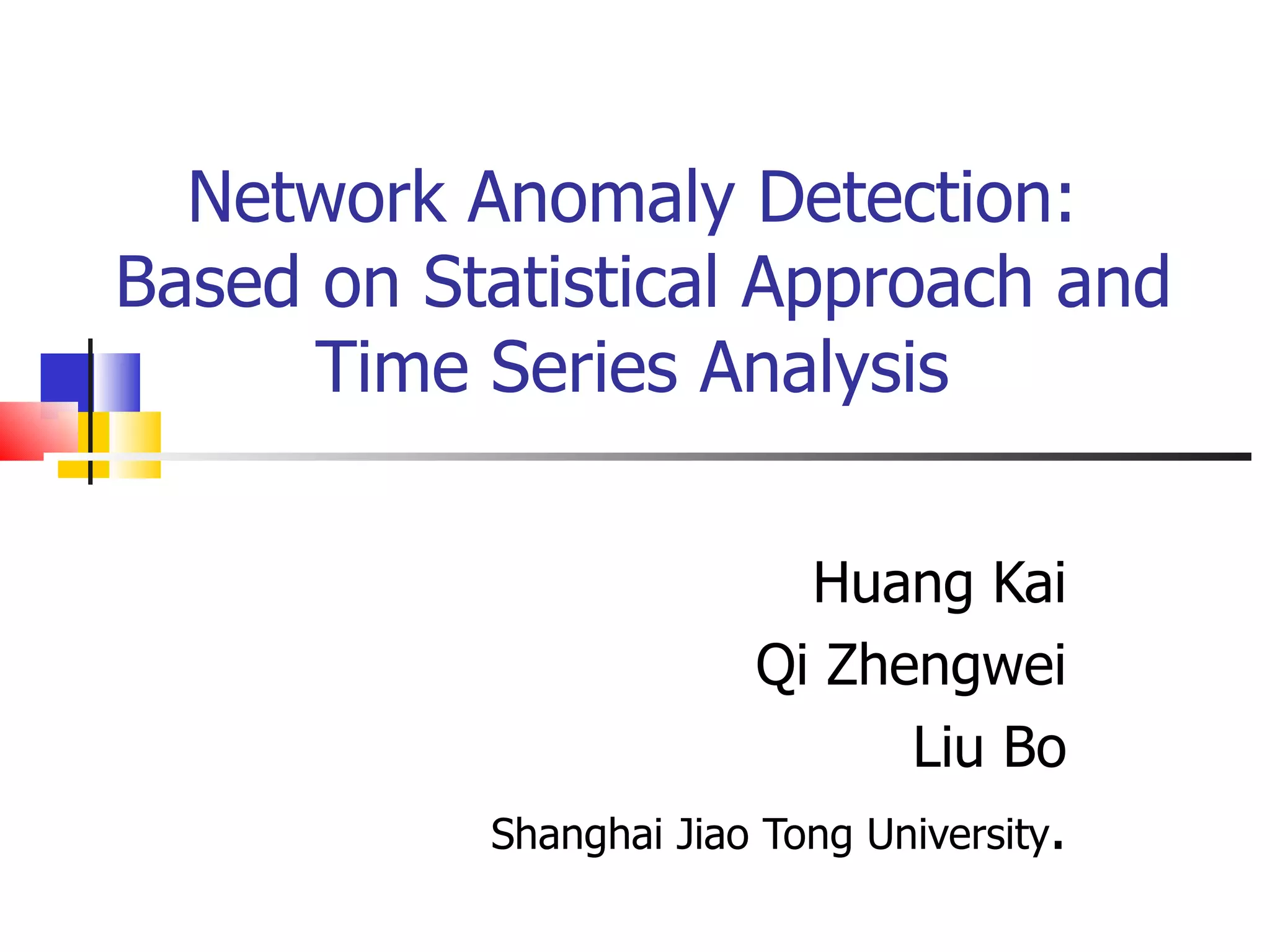 Network Anomaly Detection: Based on Statistical Approach and Time Series Analysis

Huang Kai

Qi Zhengwei

Liu Bo

Shanghai Jiao Tong University.